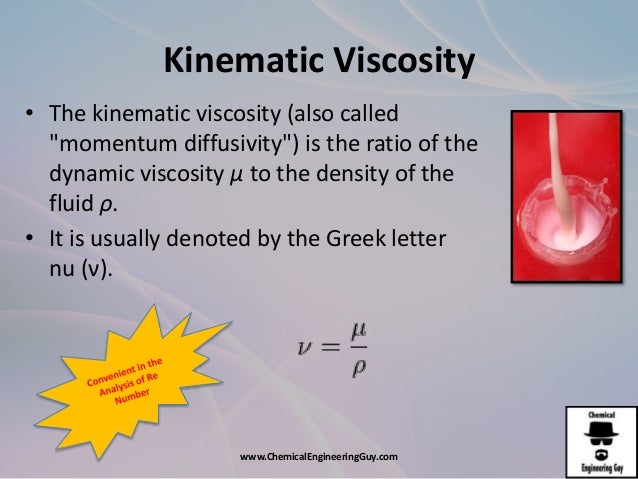 Kinematic Viscosity

• The kinematic viscosity (also called "momentum diffusivity") is the ratio of the dynamic viscosity $\mu$ to the density of the fluid $\rho$.

• It is usually denoted by the Greek letter nu (ν).

Convenient in the Analysis of Re Number

$\nu = \frac{\mu}{\rho}$

www.ChemicalEngineeringGuy.com

Chemical Engineering Guy